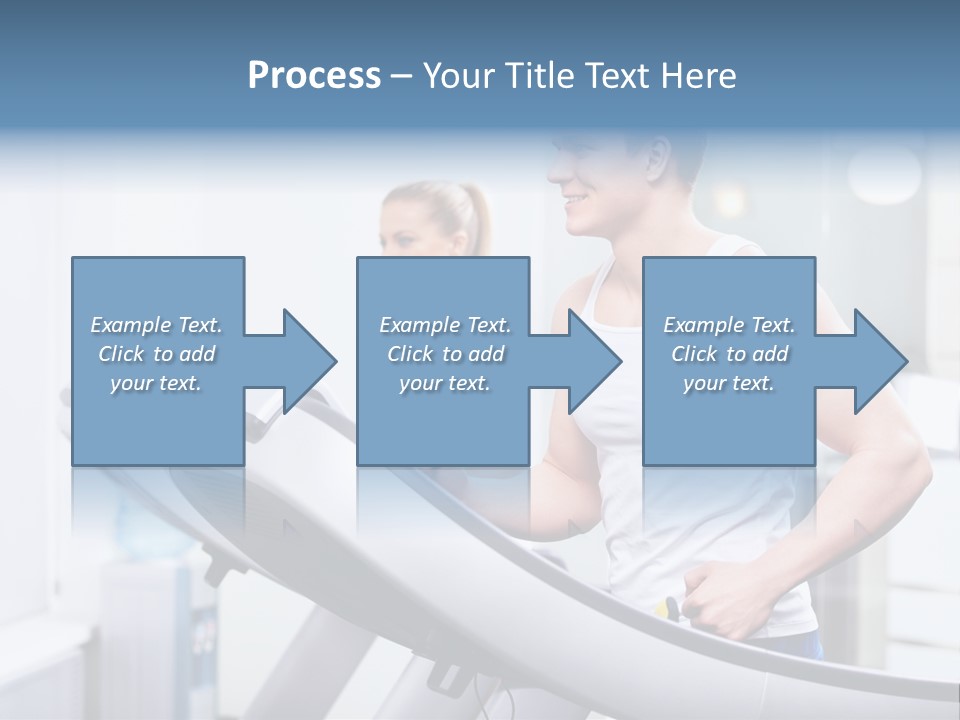 Process – Your Title Text Here

Example Text. Click to add your text.

Example Text. Click to add your text.

Example Text. Click to add your text.